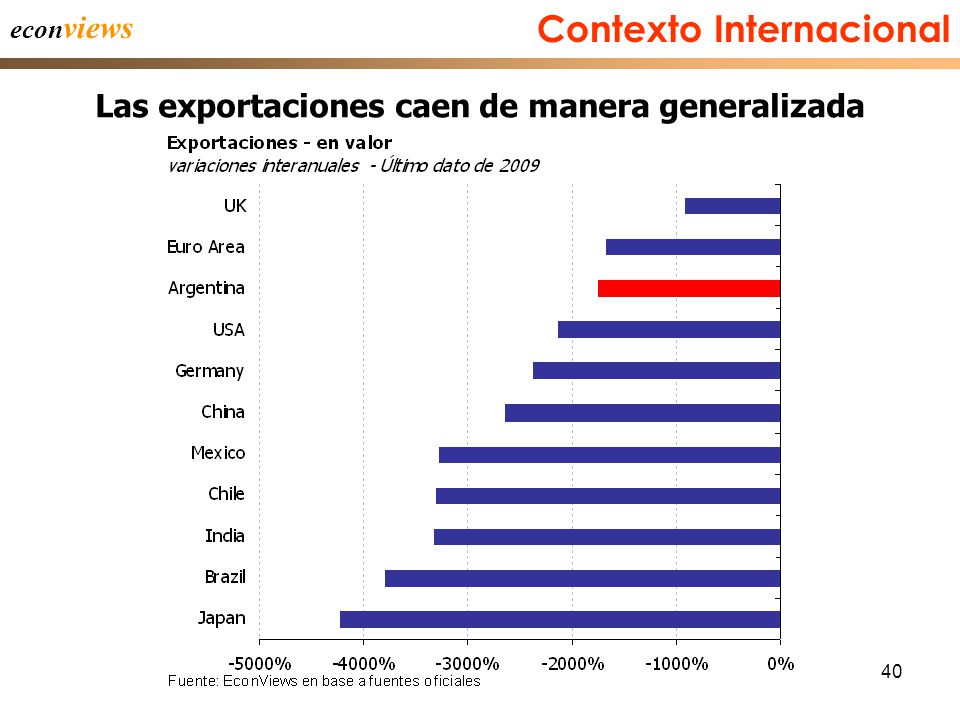 econviews

Contexto Internacional

Las exportaciones caen de manera generalizada

Exportaciones - en valor
variaciones interanuales - Último dato de 2009

UK
Euro Area
Argentina
USA
Germany
China
Mexico
Chile
India
Brazil
Japan

-5000% -4000% -3000% -2000% -1000% 0%

Fuente: EconViews en base a fuentes oficiales

40